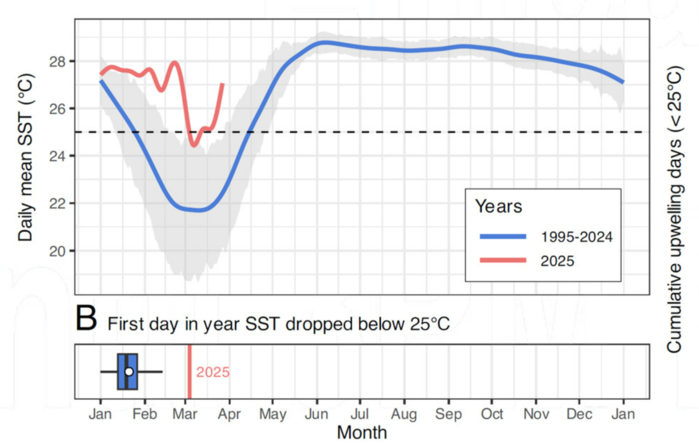 Daily mean SST (°C)

28
26
24
22
20

Years
1995-2024
2025

Cumulative upwelling days (< 25°C)

B First day in year SST dropped below 25°C

2025

Jan Feb Mar Apr May Jun Jul Aug Sep Oct Nov Dec Jan
Month